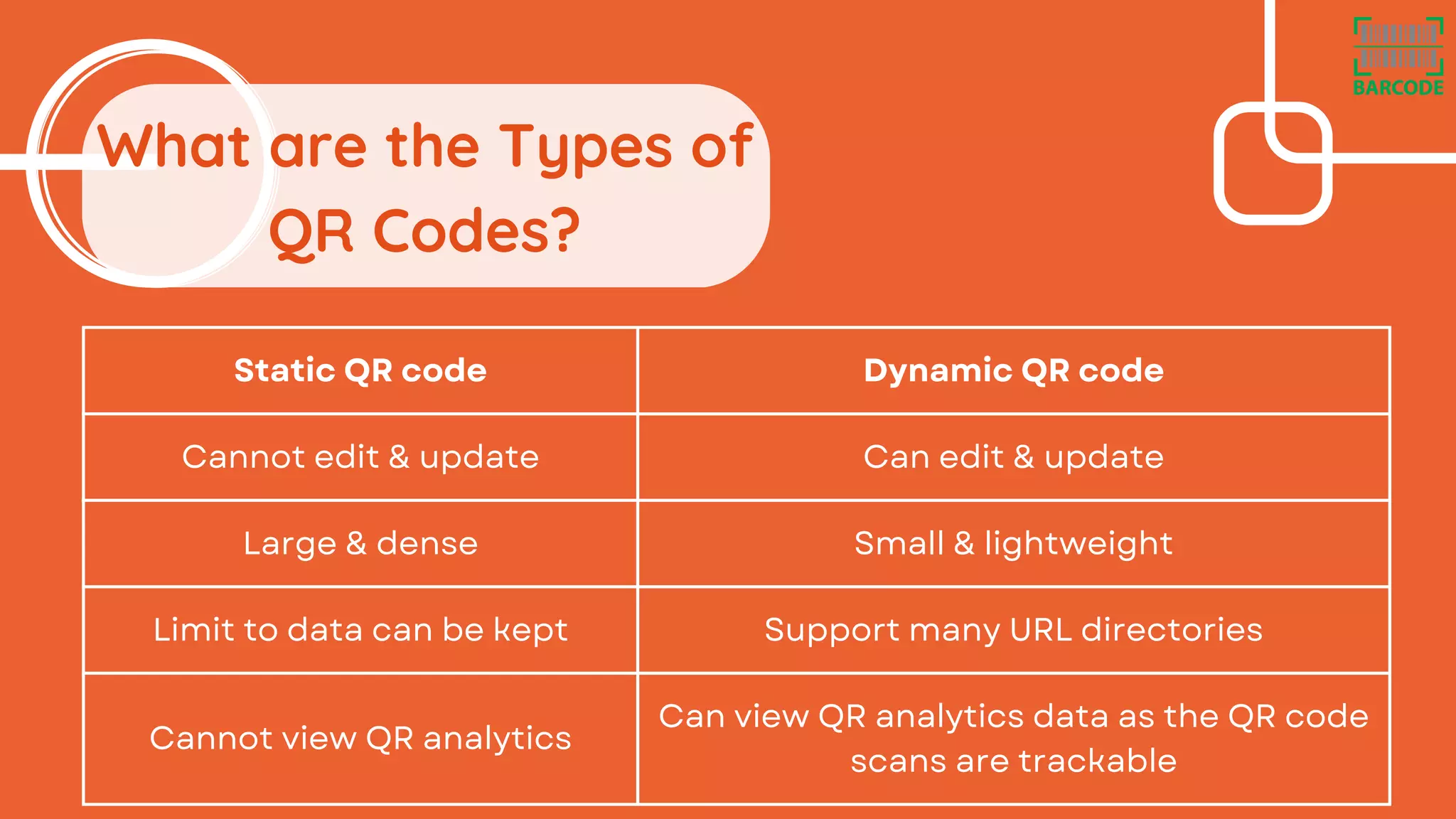 BARCODE

What are the Types of QR Codes?

| Static QR code | Dynamic QR code |
|---|---|
| Cannot edit & update | Can edit & update |
| Large & dense | Small & lightweight |
| Limit to data can be kept | Support many URL directories |
| Cannot view QR analytics | Can view QR analytics data as the QR code scans are trackable |